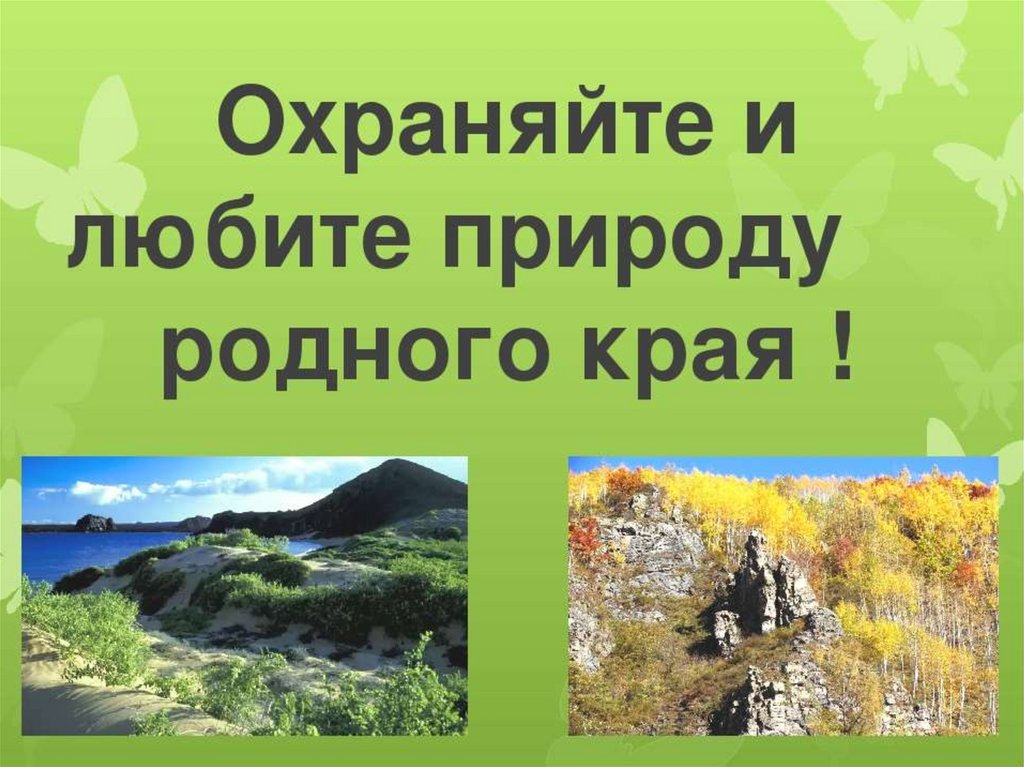 Охраняйте и любите природу родного края !